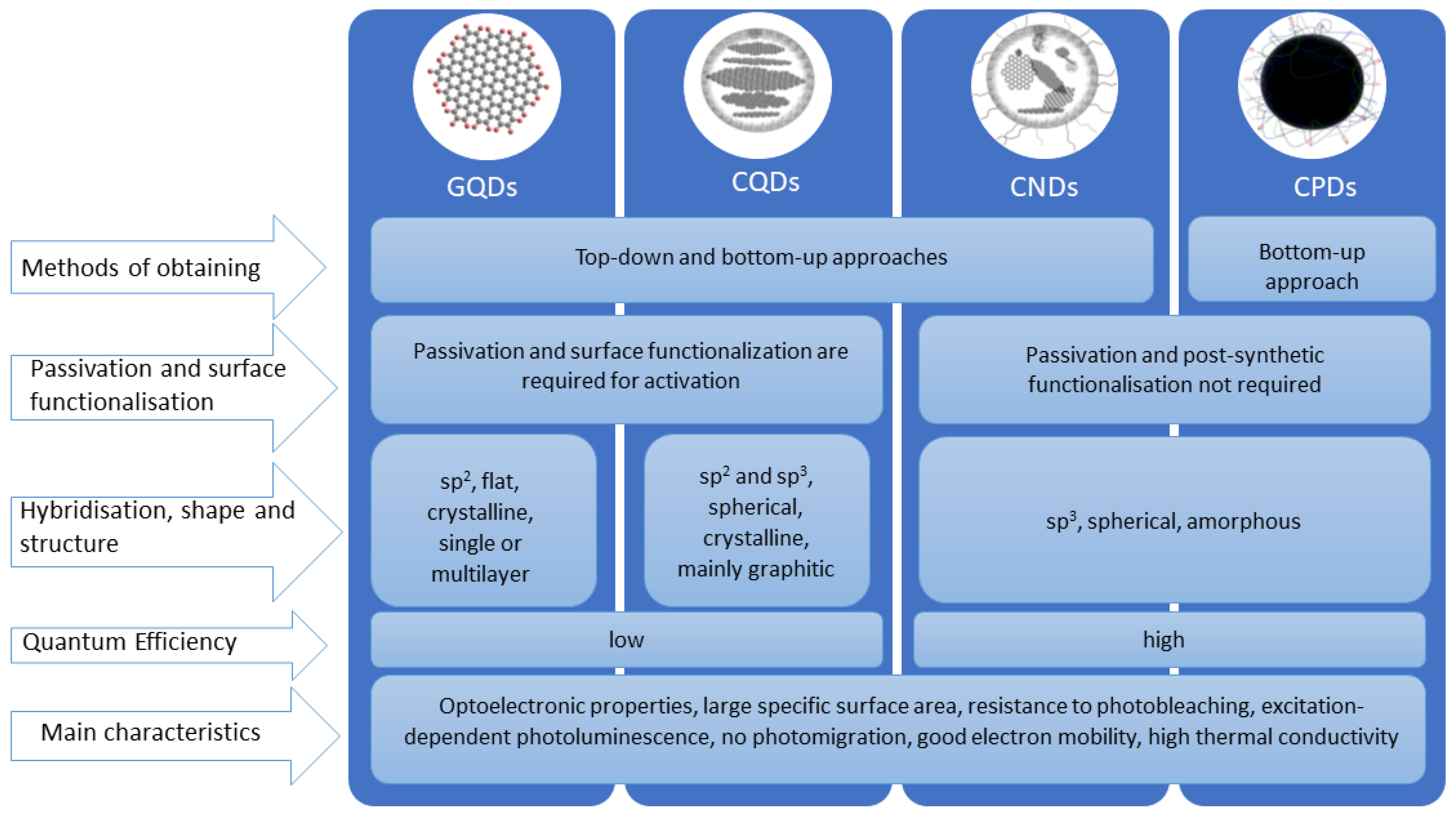 GQDs

CQDs

CNDs

CPDs

Methods of obtaining

Top-down and bottom-up approaches

Bottom-up approach

Passivation and surface functionalisation

Passivation and surface functionalization are required for activation

Passivation and post-synthetic functionalisation not required

Hybridisation, shape and structure

$sp^2$, flat, crystalline, single or multilayer

$sp^2$ and $sp^3$, spherical, crystalline, mainly graphitic

$sp^3$, spherical, amorphous

Quantum Efficiency

low

high

Main characteristics

Optoelectronic properties, large specific surface area, resistance to photobleaching, excitation-dependent photoluminescence, no photomigration, good electron mobility, high thermal conductivity